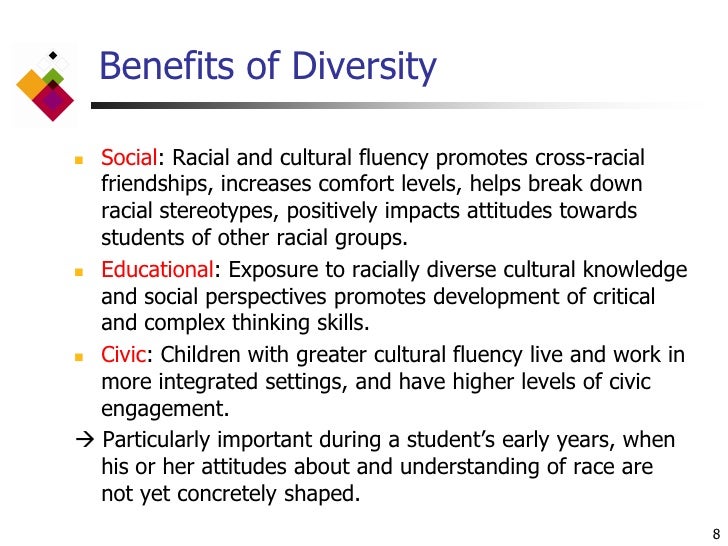 Benefits of Diversity

- Social: Racial and cultural fluency promotes cross-racial friendships, increases comfort levels, helps break down racial stereotypes, positively impacts attitudes towards students of other racial groups.
- Educational: Exposure to racially diverse cultural knowledge and social perspectives promotes development of critical and complex thinking skills.
- Civic: Children with greater cultural fluency live and work in more integrated settings, and have higher levels of civic engagement.

→ Particularly important during a student's early years, when his or her attitudes about and understanding of race are not yet concretely shaped.

8